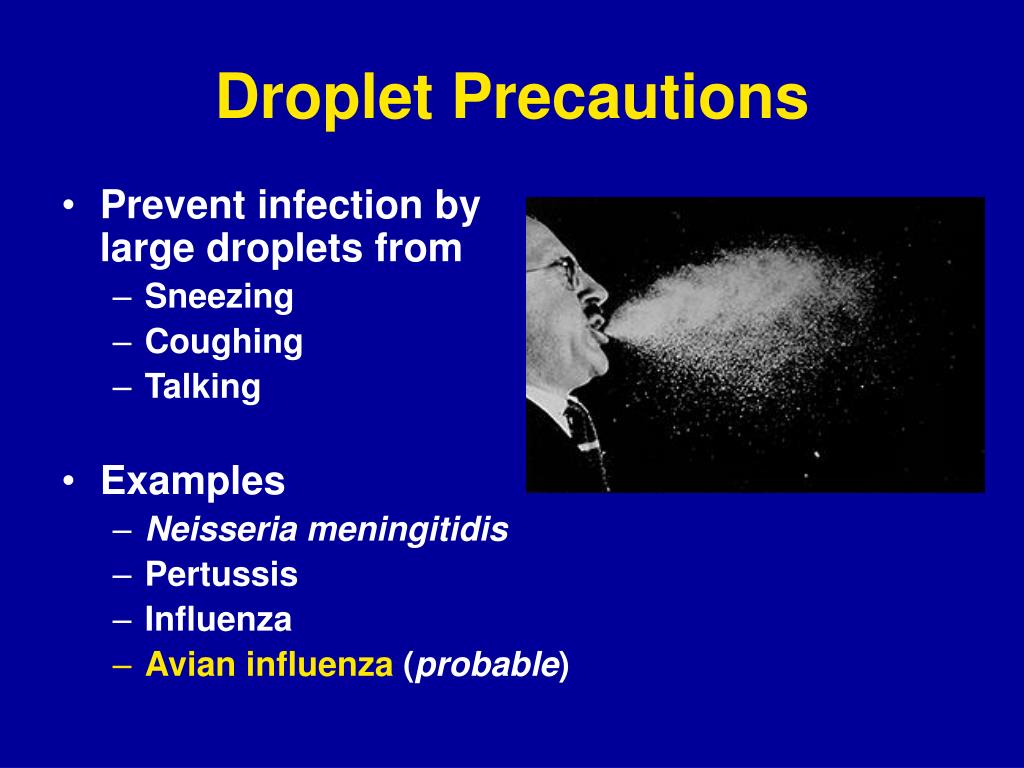 Droplet Precautions

• Prevent infection by large droplets from
– Sneezing
– Coughing
– Talking

• Examples
– Neisseria meningitidis
– Pertussis
– Influenza
– Avian influenza (probable)